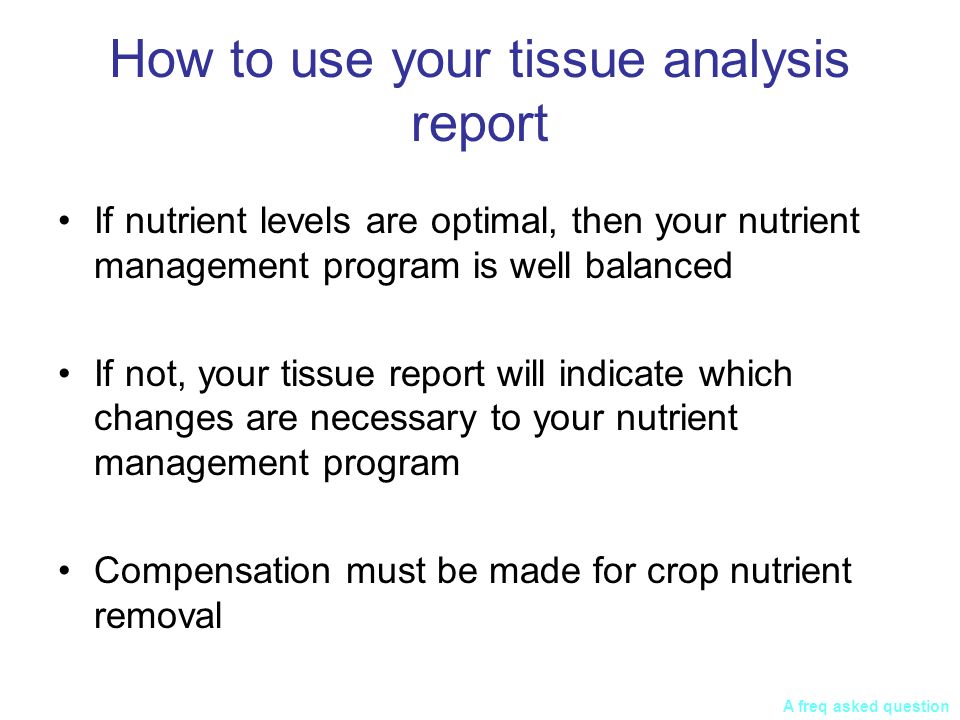 How to use your tissue analysis report

• If nutrient levels are optimal, then your nutrient management program is well balanced

• If not, your tissue report will indicate which changes are necessary to your nutrient management program

• Compensation must be made for crop nutrient removal

A freq asked question